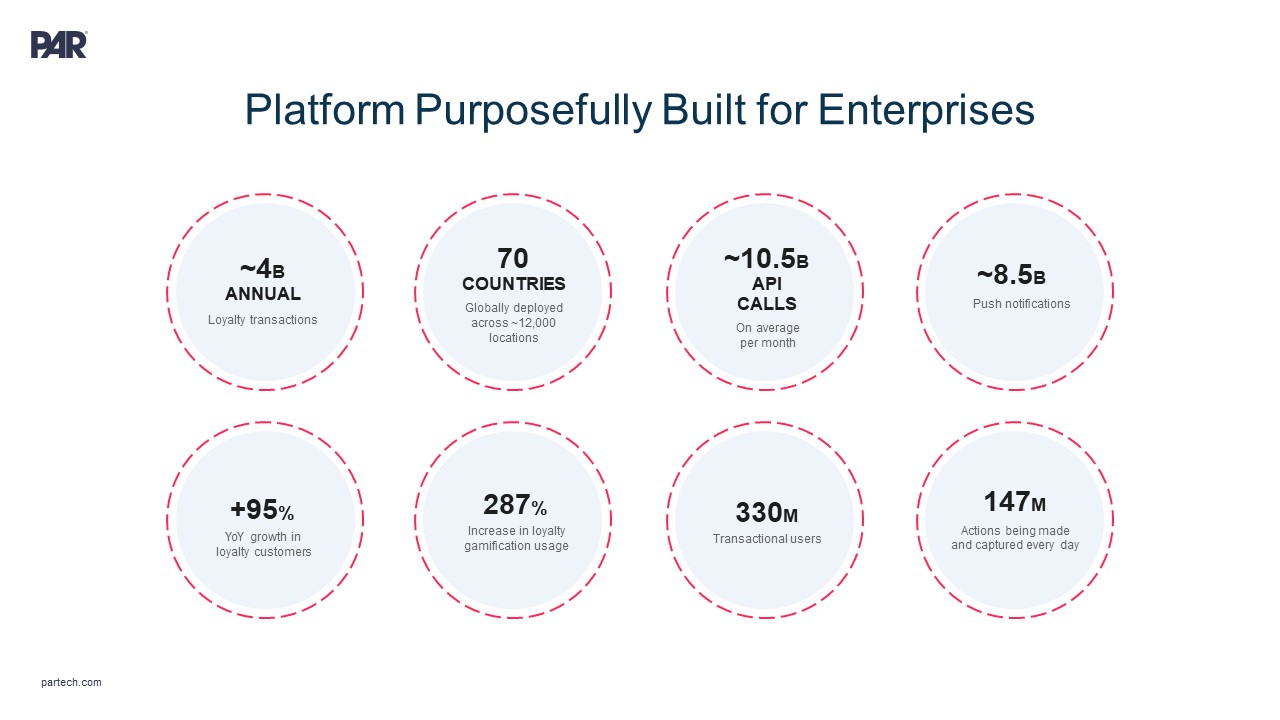 PAR

Platform Purposefully Built for Enterprises

~4B
ANNUAL
Loyalty transactions

70
COUNTRIES
Globally deployed across ~12,000 locations

~10.5B
API
CALLS
On average per month

~8.5B
Push notifications

+95%
YoY growth in loyalty customers

287%
Increase in loyalty gamification usage

330M
Transactional users

147M
Actions being made and captured every day

partech.com